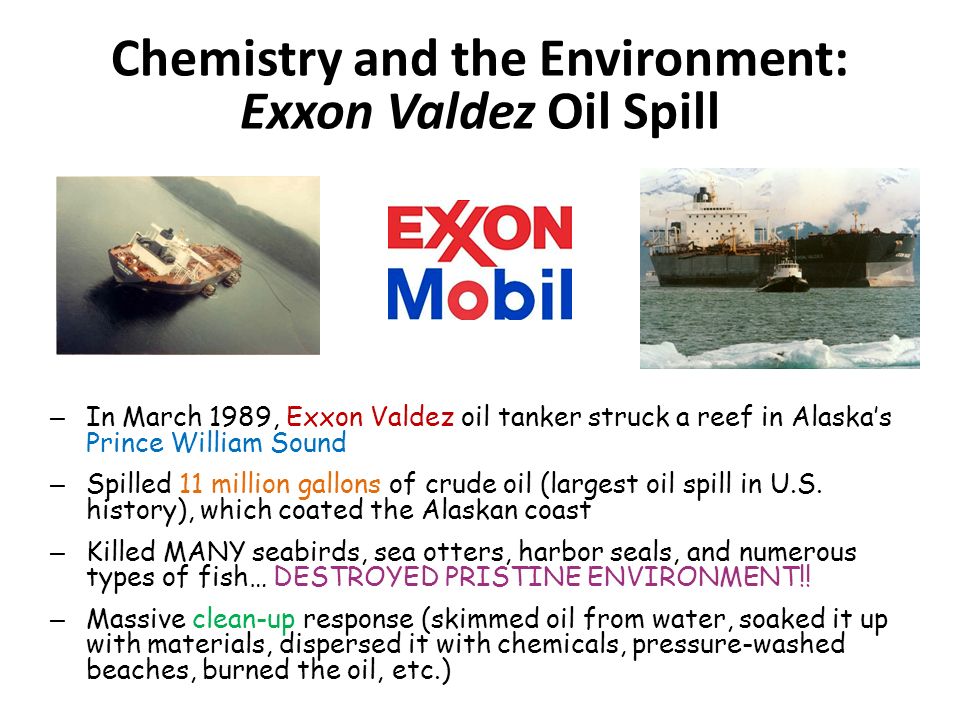 Chemistry and the Environment: Exxon Valdez Oil Spill

EXXON
Mobil

– In March 1989, Exxon Valdez oil tanker struck a reef in Alaska's Prince William Sound

– Spilled 11 million gallons of crude oil (largest oil spill in U.S. history), which coated the Alaskan coast

– Killed MANY seabirds, sea otters, harbor seals, and numerous types of fish… DESTROYED PRISTINE ENVIRONMENT!!

– Massive clean-up response (skimmed oil from water, soaked it up with materials, dispersed it with chemicals, pressure-washed beaches, burned the oil, etc.)